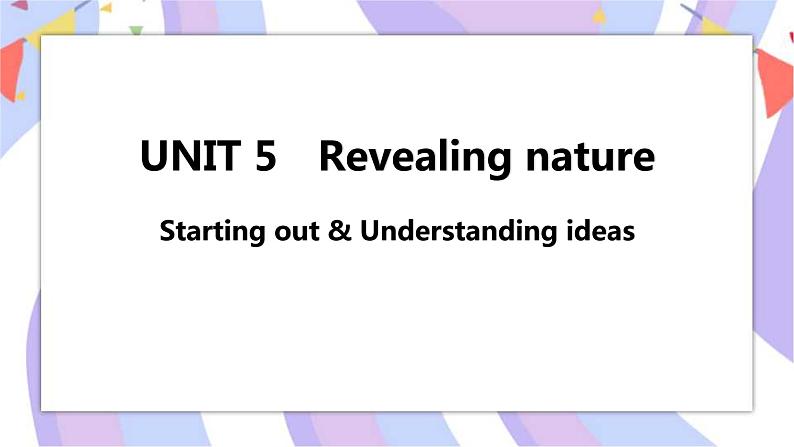 UNIT 5 Revealing nature

Starting out & Understanding ideas